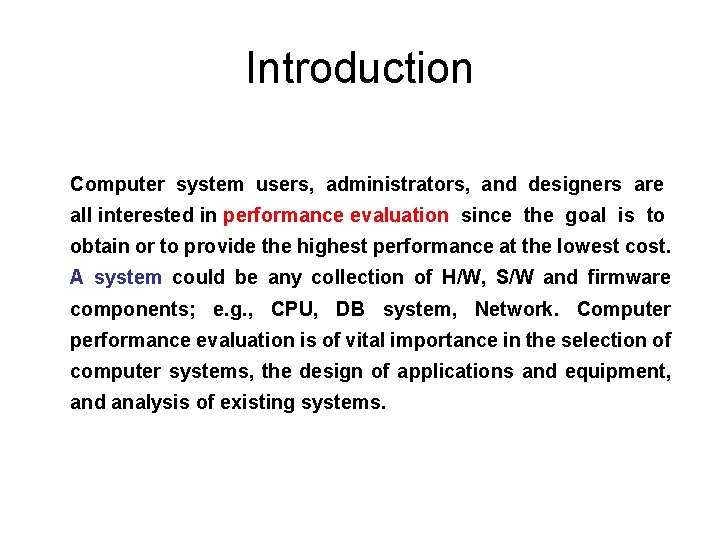 Introduction

Computer system users, administrators, and designers are all interested in performance evaluation since the goal is to obtain or to provide the highest performance at the lowest cost. A system could be any collection of H/W, S/W and firmware components; e.g., CPU, DB system, Network. Computer performance evaluation is of vital importance in the selection of computer systems, the design of applications and equipment, and analysis of existing systems.